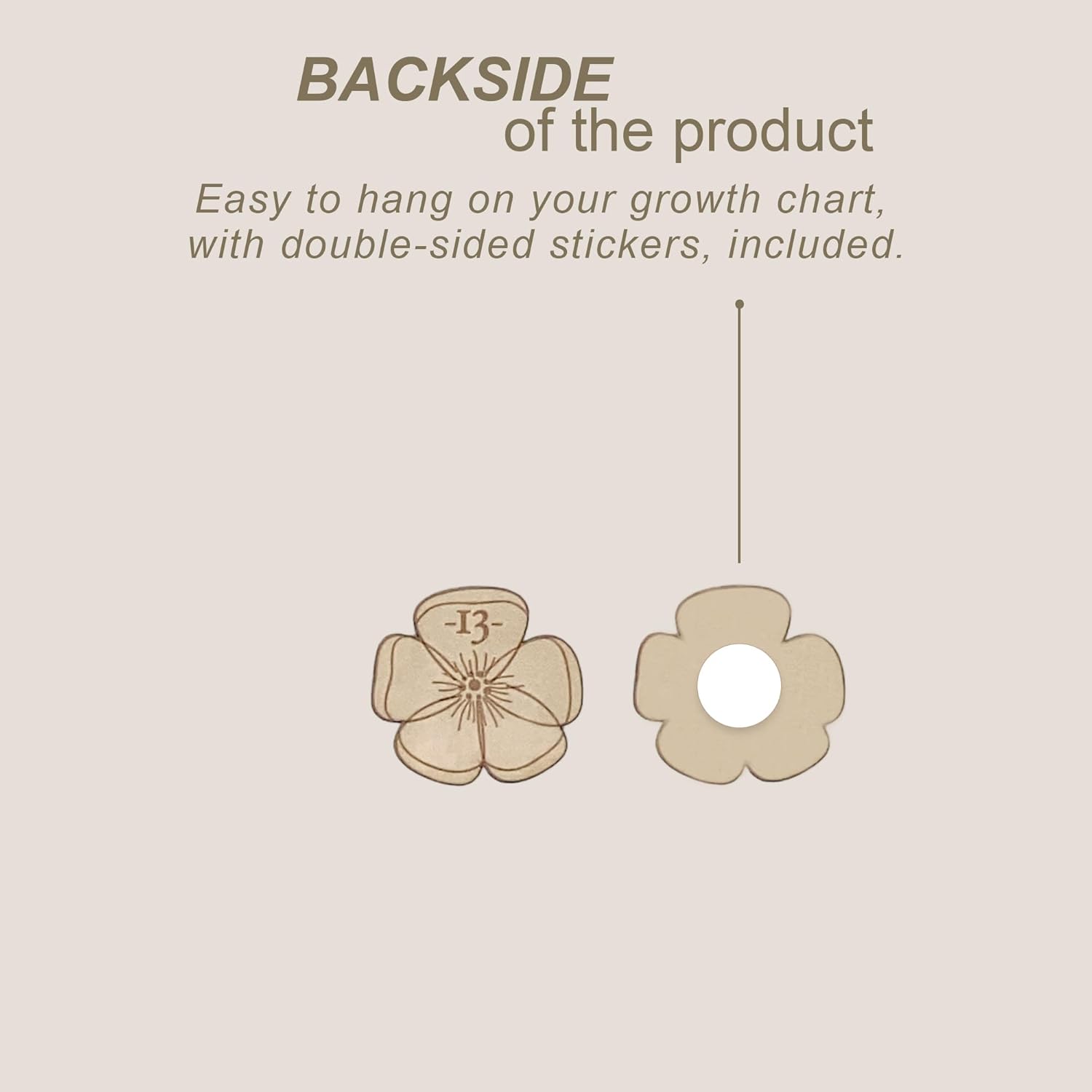 BACKSIDE
of the product

Easy to hang on your growth chart, with double-sided stickers, included.

-13-